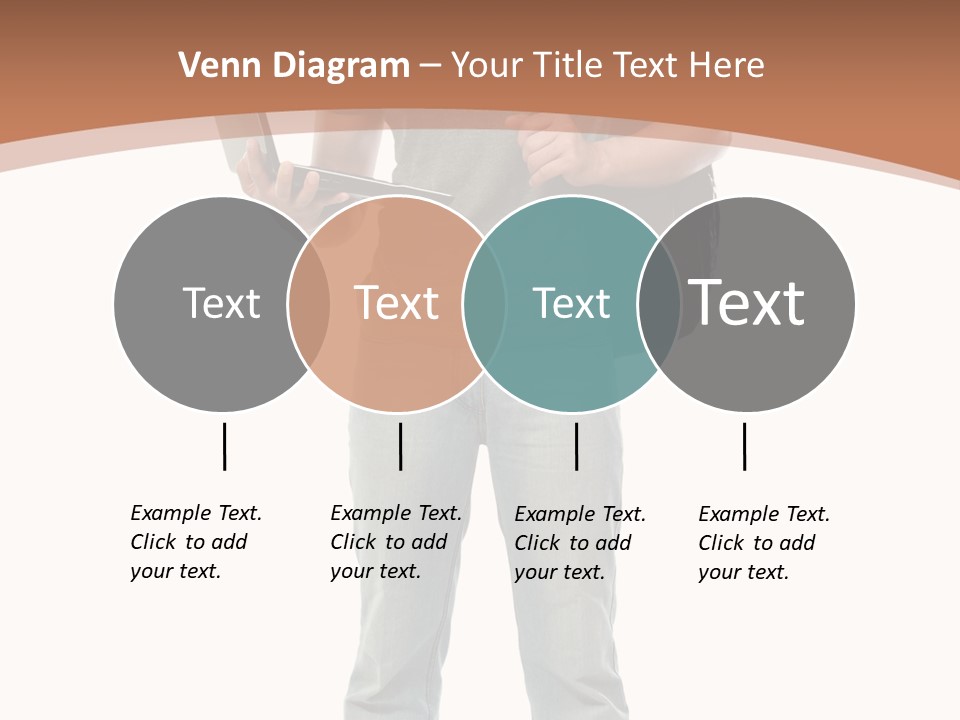 Venn Diagram – Your Title Text Here

Text

Text

Text

Text

Example Text. Click to add your text.

Example Text. Click to add your text.

Example Text. Click to add your text.

Example Text. Click to add your text.